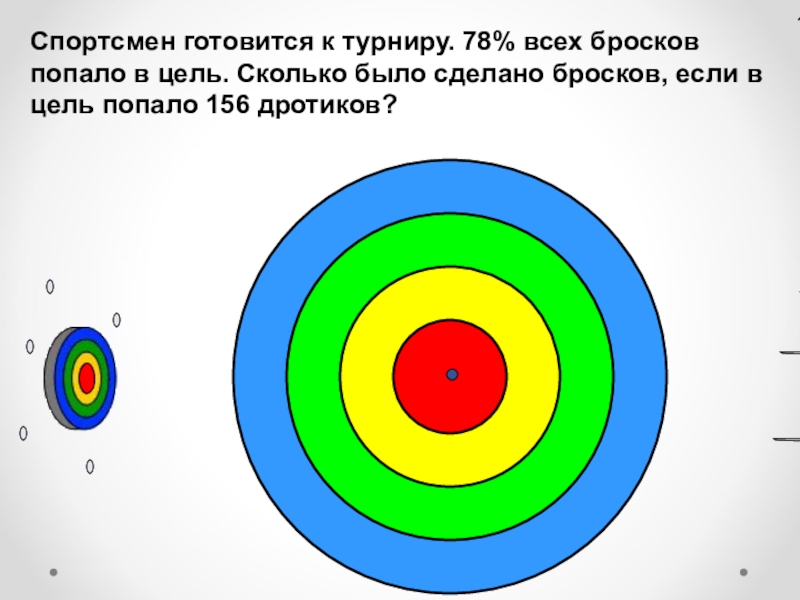 Спортсмен готовится к турниру. 78% всех бросков попало в цель. Сколько было сделано бросков, если в цель попало 156 дротиков?